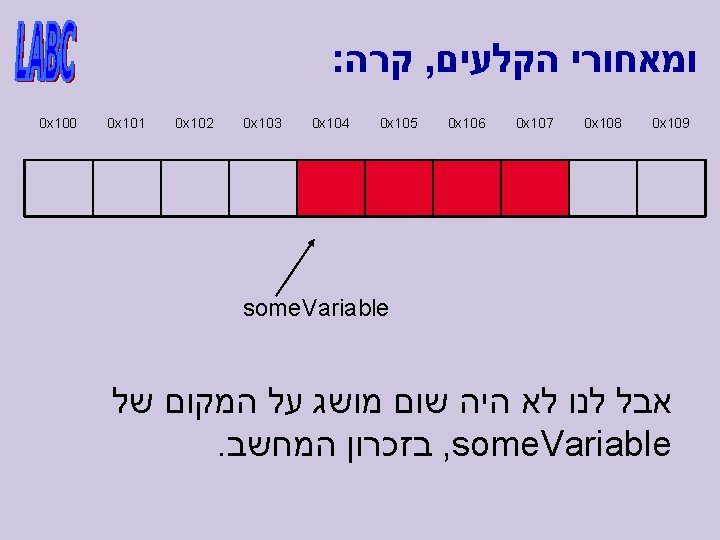 LABC

ומאחורי הקלעים, קרה:

0x100 0x101 0x102 0x103 0x104 0x105 0x106 0x107 0x108 0x109

someVariable

אבל לנו לא היה שום מושג על המקום של someVariable, בזכרון המחשב.